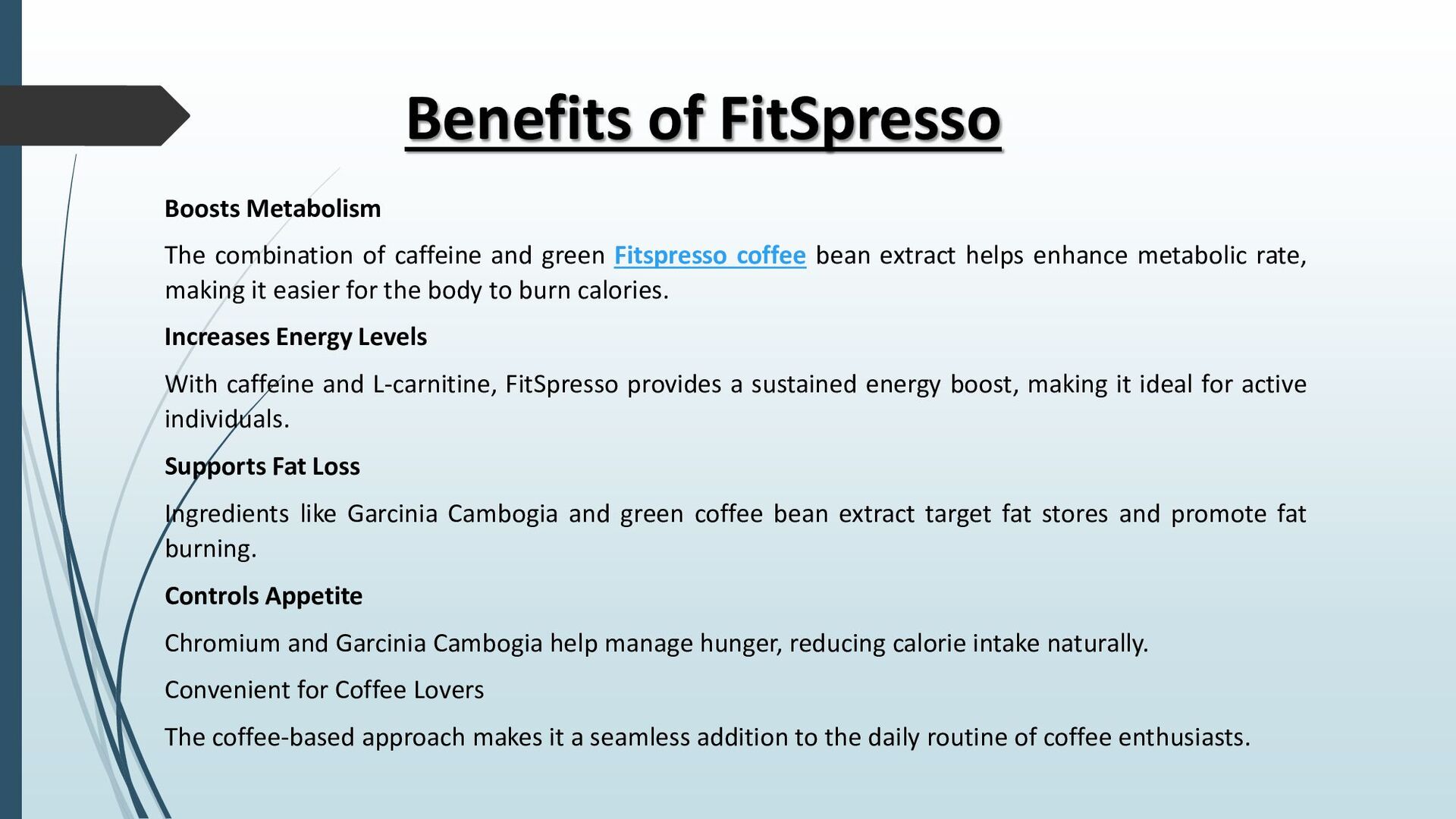 Benefits of FitSpresso

Boosts Metabolism

The combination of caffeine and green Fitspresso coffee bean extract helps enhance metabolic rate, making it easier for the body to burn calories.

Increases Energy Levels

With caffeine and L-carnitine, FitSpresso provides a sustained energy boost, making it ideal for active individuals.

Supports Fat Loss

Ingredients like Garcinia Cambogia and green coffee bean extract target fat stores and promote fat burning.

Controls Appetite

Chromium and Garcinia Cambogia help manage hunger, reducing calorie intake naturally.

Convenient for Coffee Lovers

The coffee-based approach makes it a seamless addition to the daily routine of coffee enthusiasts.